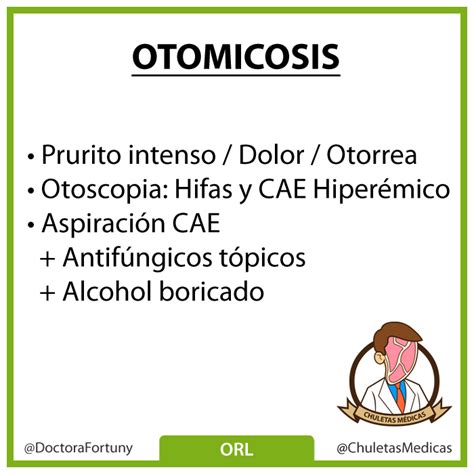 OTOMICOSIS

• Prurito intenso / Dolor / Otorrea
• Otoscopia: Hifas y CAE Hiperémico
• Aspiración CAE
+ Antifúngicos tópicos
+ Alcohol boricado

CHULETAS MÉDICAS

@DoctoraFortuny
ORL
@ChuletasMedicas